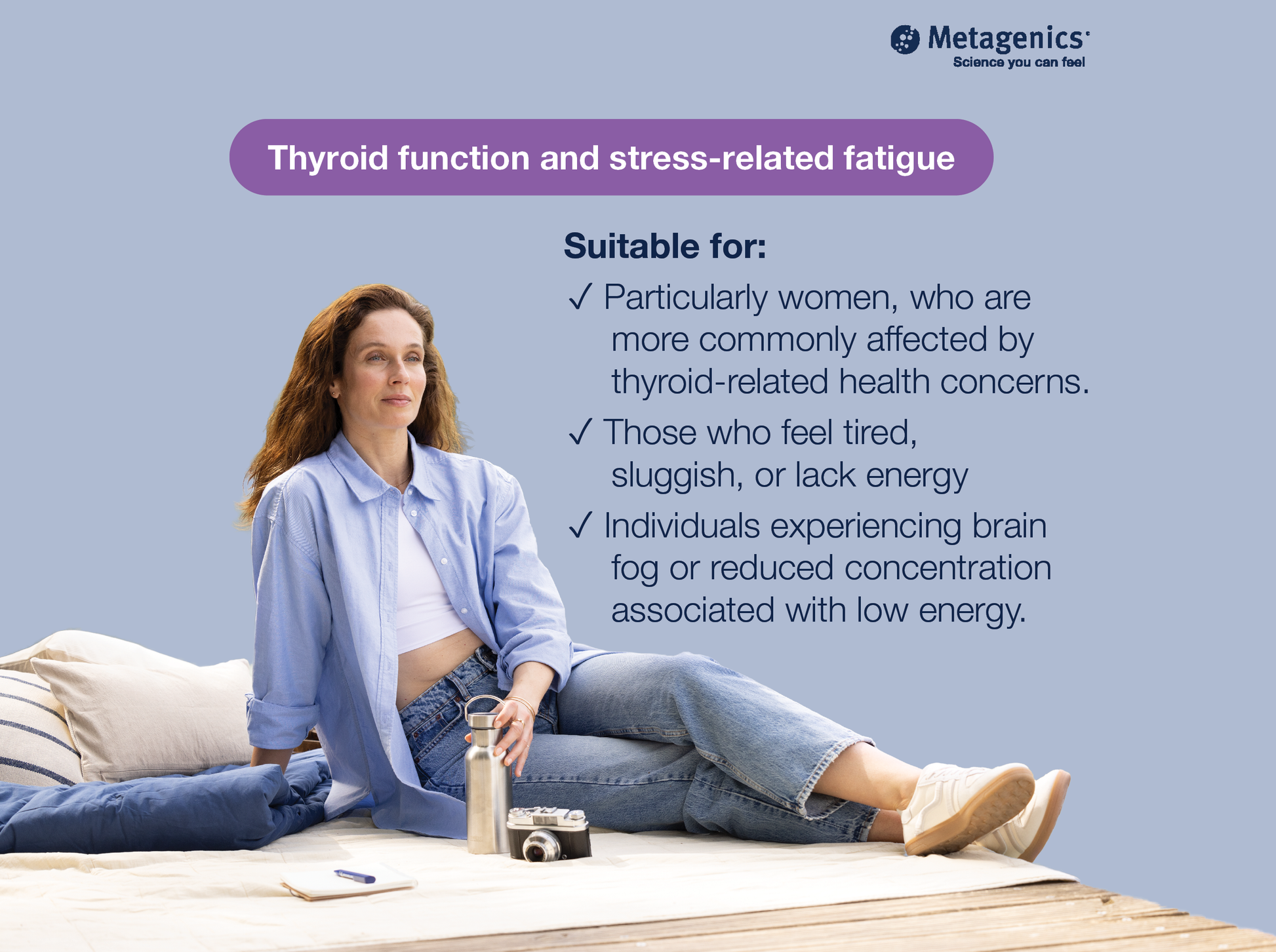 Metagenics
Science you can feel

Thyroid function and stress-related fatigue

Suitable for:

✓ Particularly women, who are more commonly affected by thyroid-related health concerns.

✓ Those who feel tired, sluggish, or lack energy

✓ Individuals experiencing brain fog or reduced concentration associated with low energy.